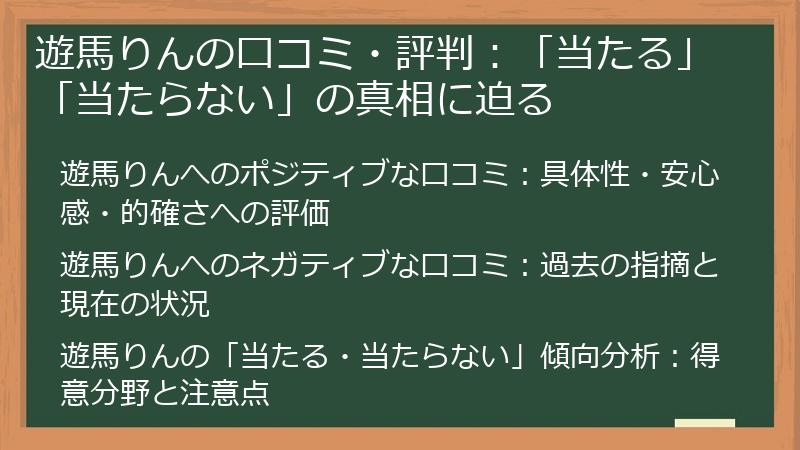 遊馬りんの口コミ・評判：「当たる」「当たらない」の真相に迫る

遊馬りんへのポジティブな口コミ：具体性・安心感・的確さへの評価

遊馬りんへのネガティブな口コミ：過去の指摘と現在の状況

遊馬りんの「当たる・当たらない」傾向分析：得意分野と注意点